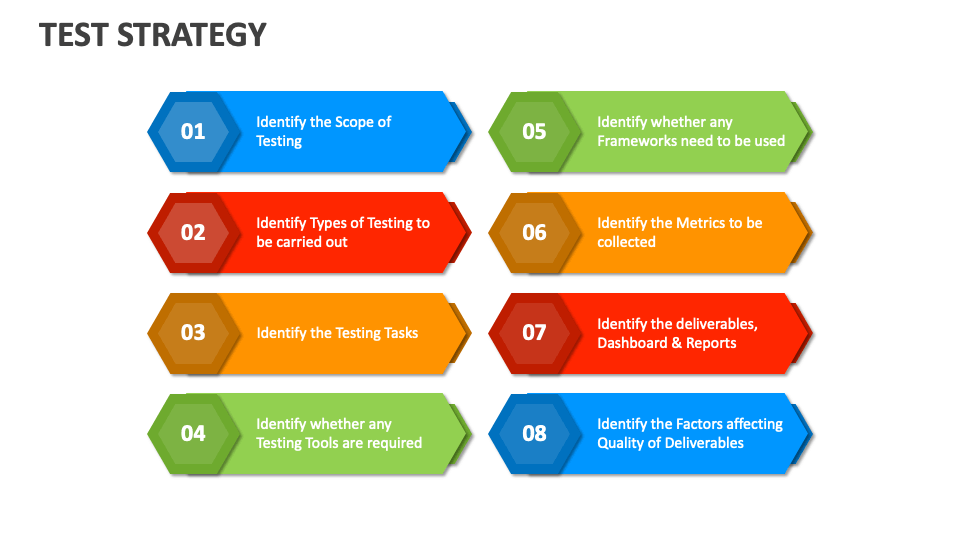 TEST STRATEGY

01 Identify the Scope of Testing

02 Identify Types of Testing to be carried out

03 Identify the Testing Tasks

04 Identify whether any Testing Tools are required

05 Identify whether any Frameworks need to be used

06 Identify the Metrics to be collected

07 Identify the deliverables, Dashboard & Reports

08 Identify the Factors affecting Quality of Deliverables